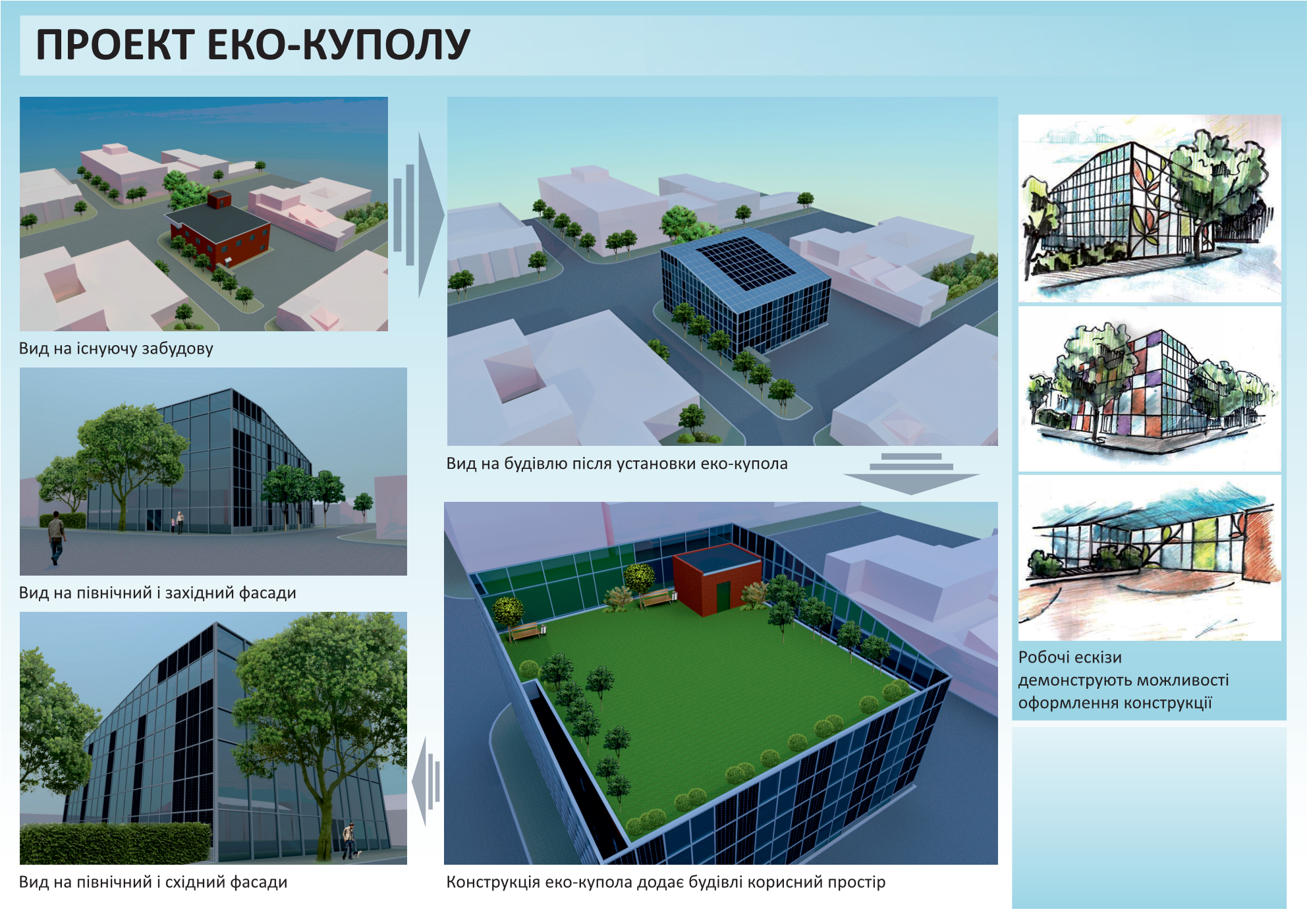 ПРОЕКТ ЕКО-КУПОЛУ

Вид на існуючу забудову

Вид на північний і західний фасади

Вид на північний і східний фасади

Вид на будівлю після установки еко-купола

Конструкція еко-купола додає будівлі корисний простір

Робочі ескізи демонструють можливості оформлення конструкції